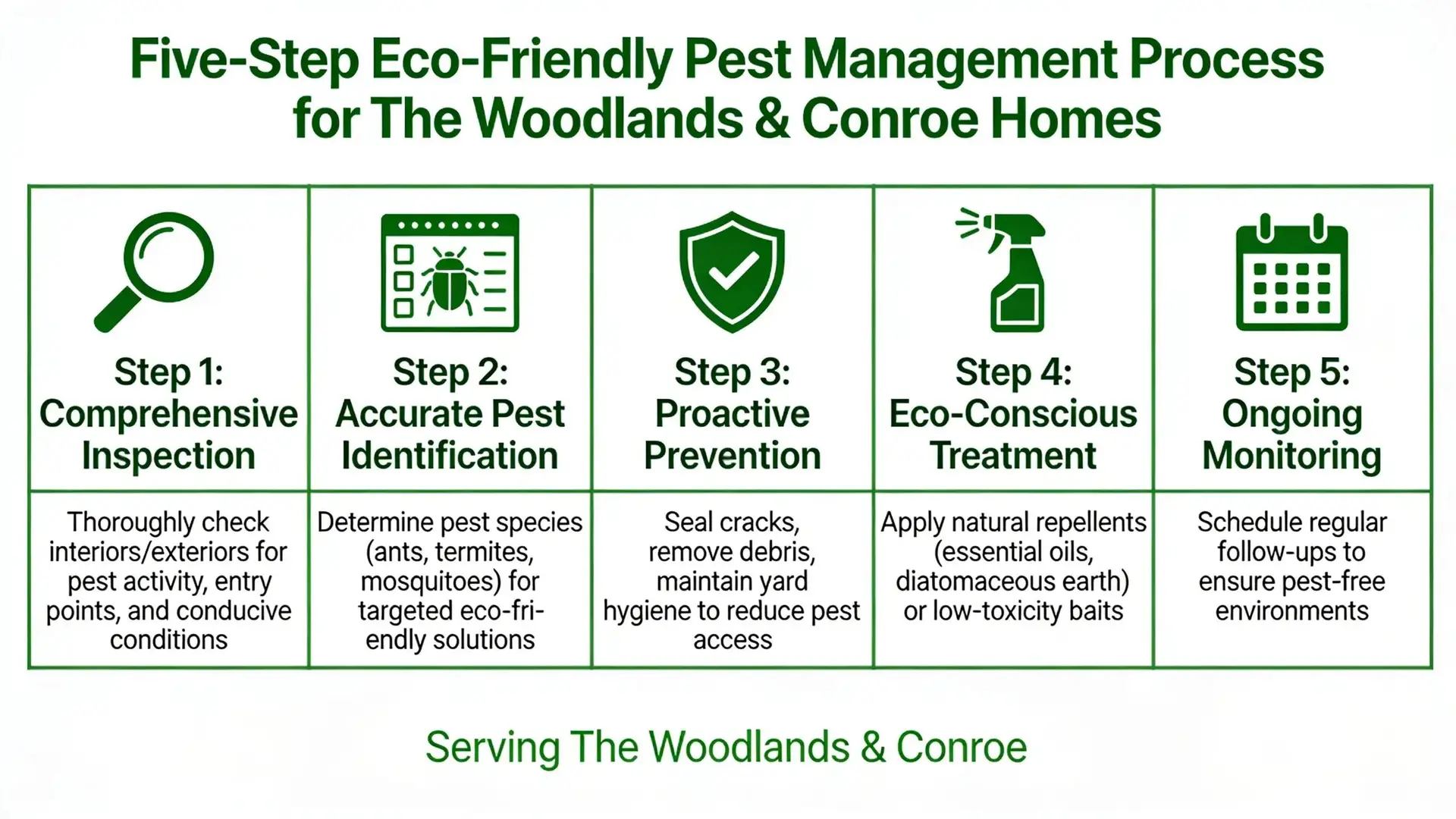 Five-Step Eco-Friendly Pest Management Process for The Woodlands & Conroe Homes

| Step 1: Comprehensive Inspection | Step 2: Accurate Pest Identification | Step 3: Proactive Prevention | Step 4: Eco-Conscious Treatment | Step 5: Ongoing Monitoring |
|---|---|---|---|---|
| Thoroughly check interiors/exteriors for pest activity, entry points, and conducive conditions | Determine pest species (ants, termites, mosquitoes) for targeted eco-friendly solutions | Seal cracks, remove debris, maintain yard hygiene to reduce pest access | Apply natural repellents (essential oils, diatomaceous earth) or low-toxicity baits | Schedule regular follow-ups to ensure pest-free environments |

Serving The Woodlands & Conroe